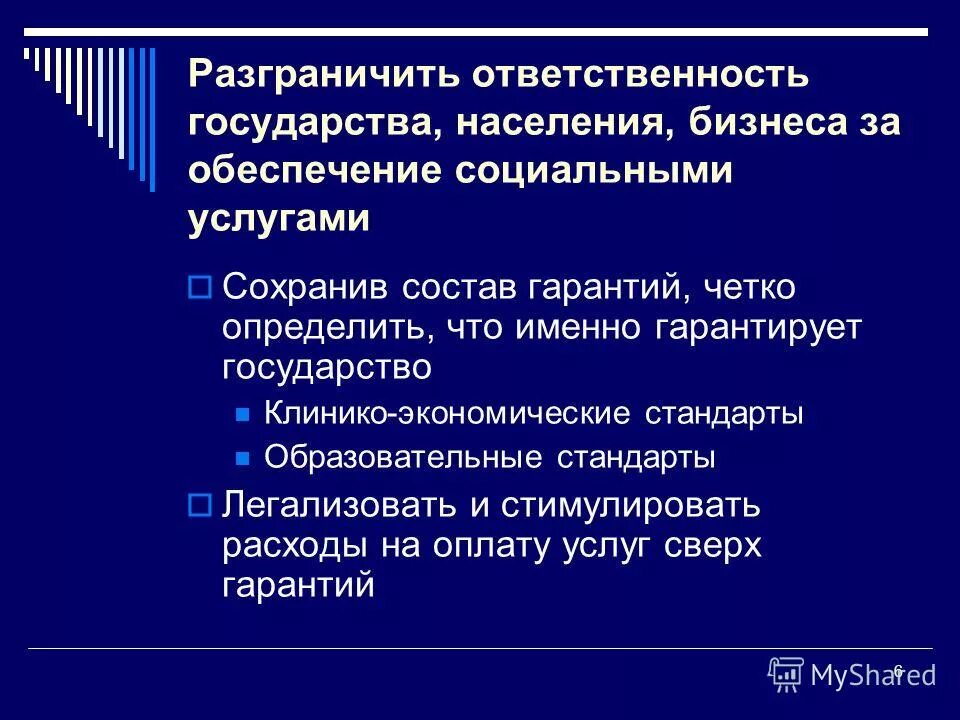 Разграничить ответственность государства, населения, бизнеса за обеспечение социальными услугами

Сохранив состав гарантий, четко определить, что именно гарантирует государство

Клинико-экономические стандарты

Образовательные стандарты

Легализовать и стимулировать расходы на оплату услуг сверх гарантий

6

MyShared